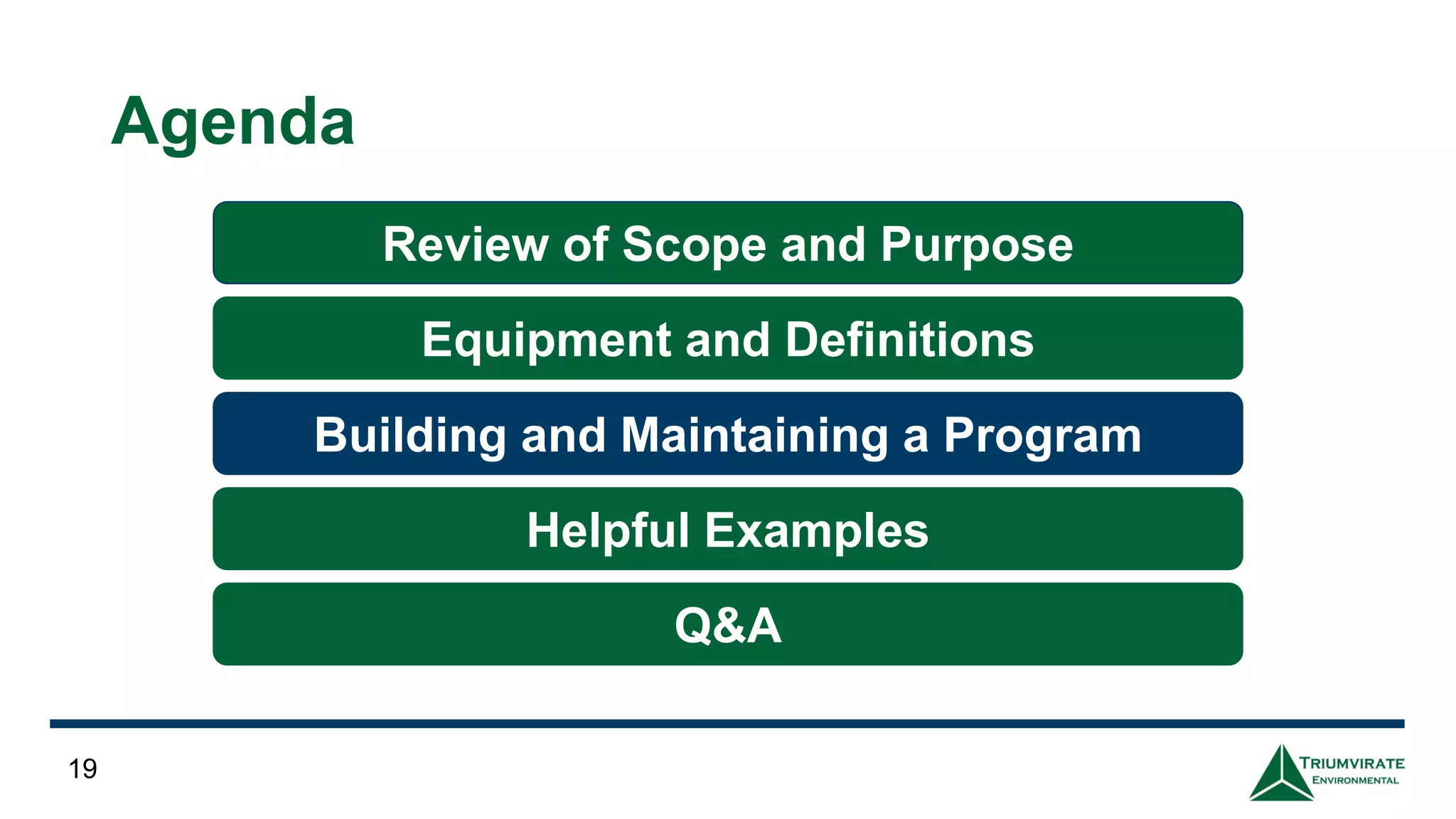 Agenda

Review of Scope and Purpose

Equipment and Definitions

Building and Maintaining a Program

Helpful Examples

Q&A

19

TRIUMVIRATE ENVIRONMENTAL